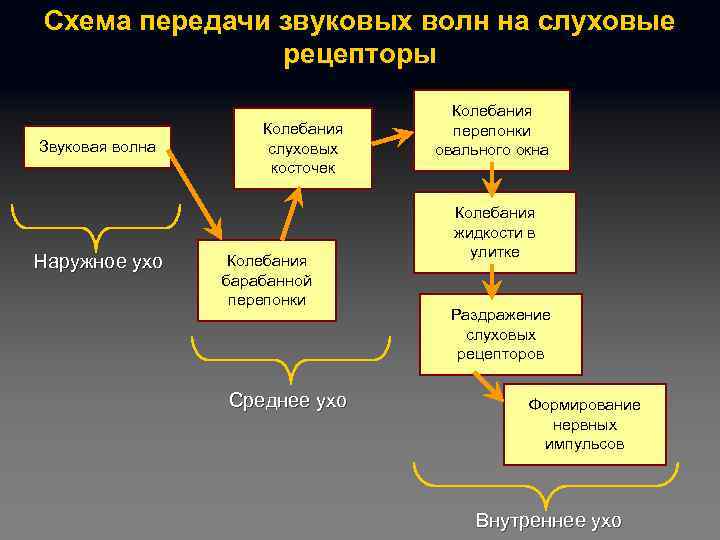 Схема передачи звуковых волн на слуховые рецепторы

Звуковая волна

Наружное ухо

Колебания барабанной перепонки

Колебания слуховых косточек

Среднее ухо

Колебания перепонки овального окна

Колебания жидкости в улитке

Раздражение слуховых рецепторов

Формирование нервных импульсов

Внутреннее ухо